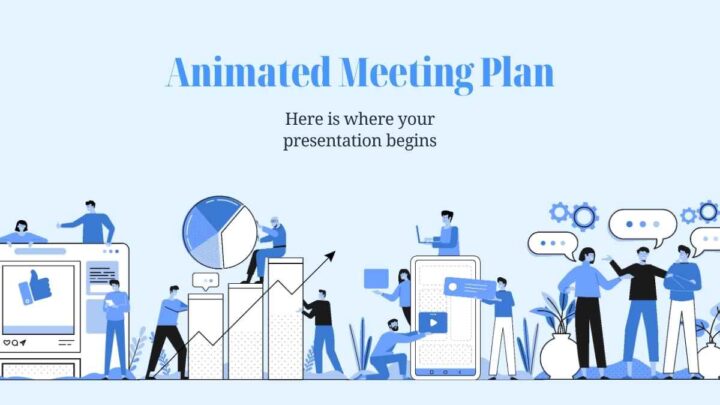 Animated Meeting Plan

Here is where your presentation begins